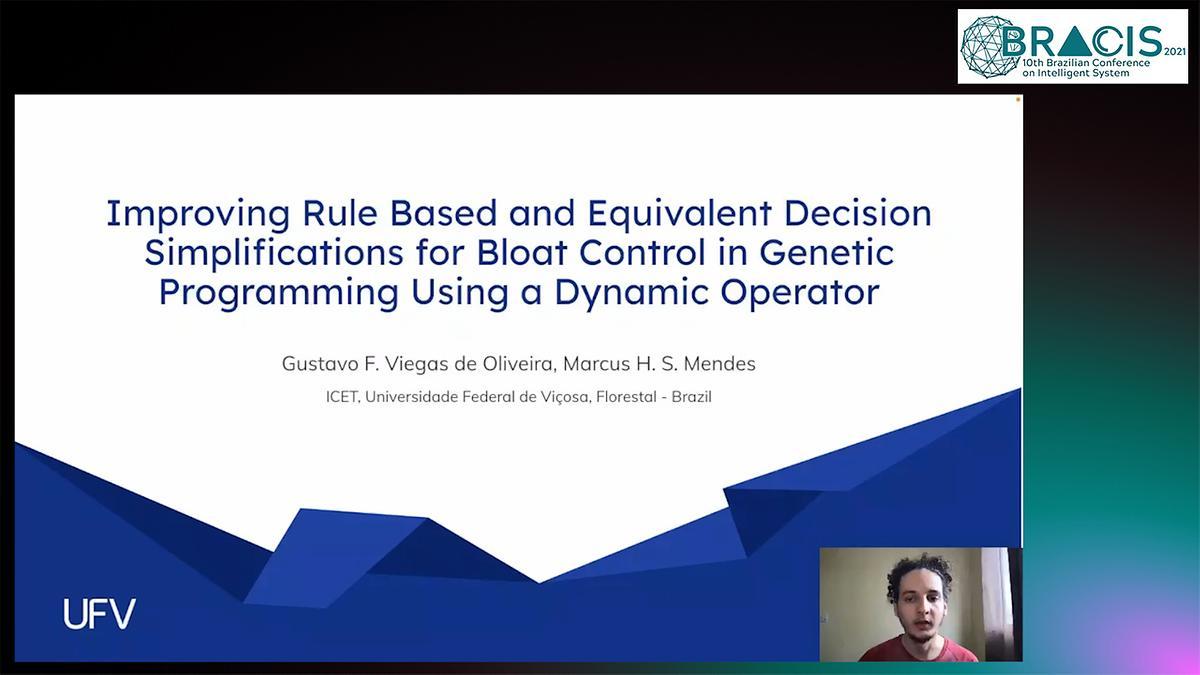 BRACIS 2021
10th Brazilian Conference on Intelligent System

Improving Rule Based and Equivalent Decision Simplifications for Bloat Control in Genetic Programming Using a Dynamic Operator

Gustavo F. Viegas de Oliveira, Marcus H. S. Mendes

ICET, Universidade Federal de Viçosa, Florestal - Brazil

UFV